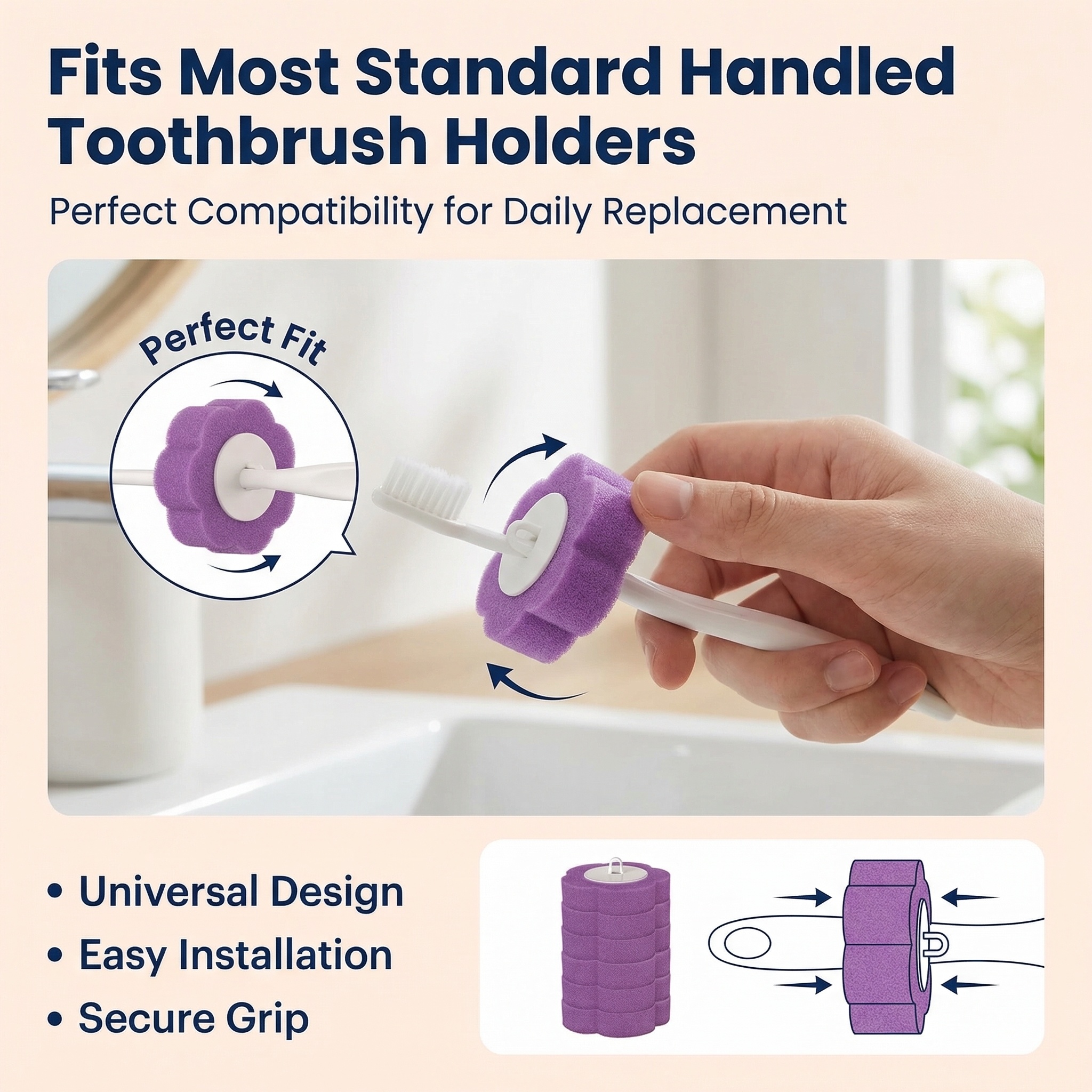 Fits Most Standard Handled Toothbrush Holders

Perfect Compatibility for Daily Replacement

Perfect Fit

• Universal Design
• Easy Installation
• Secure Grip